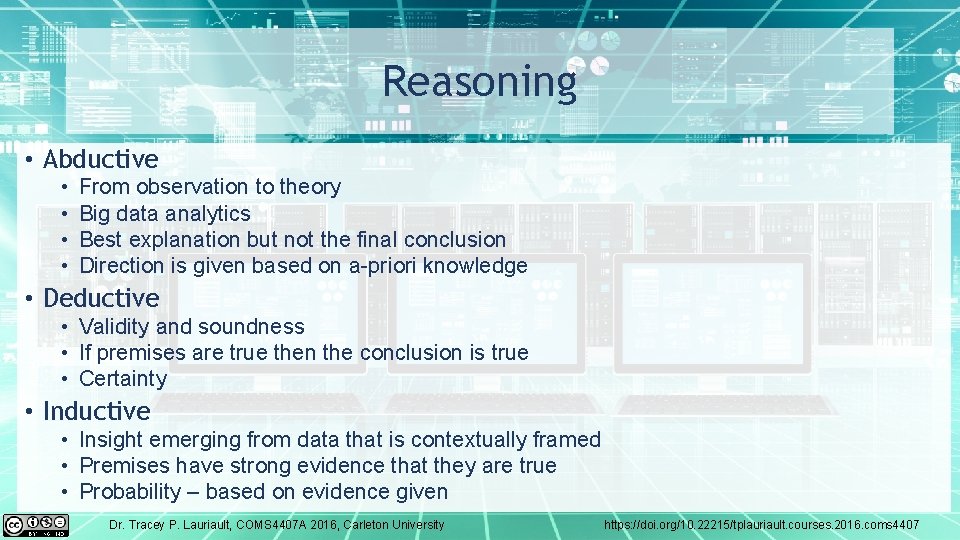 Reasoning

• Abductive
  • From observation to theory
  • Big data analytics
  • Best explanation but not the final conclusion
  • Direction is given based on a-priori knowledge
• Deductive
  • Validity and soundness
  • If premises are true then the conclusion is true
  • Certainty
• Inductive
  • Insight emerging from data that is contextually framed
  • Premises have strong evidence that they are true
  • Probability – based on evidence given

Dr. Tracey P. Lauriault, COMS4407A 2016, Carleton University

https://doi.org/10.22215/tplauriault.courses.2016.coms4407